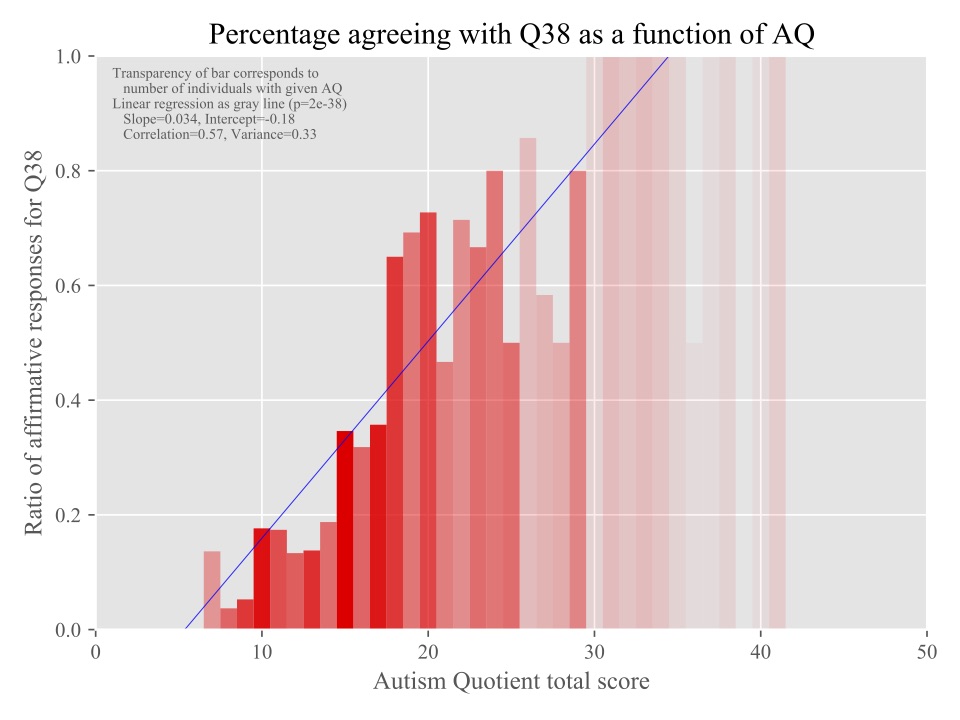 Percentage agreeing with Q38 as a function of AQ

Transparency of bar corresponds to number of individuals with given AQ
Linear regression as gray line (p=2e-38)
Slope=0.034, Intercept=-0.18
Correlation=0.57, Variance=0.33

Ratio of affirmative responses for Q38

1.0
0.8
0.6
0.4
0.2
0.0

0
10
20
30
40
50

Autism Quotient total score